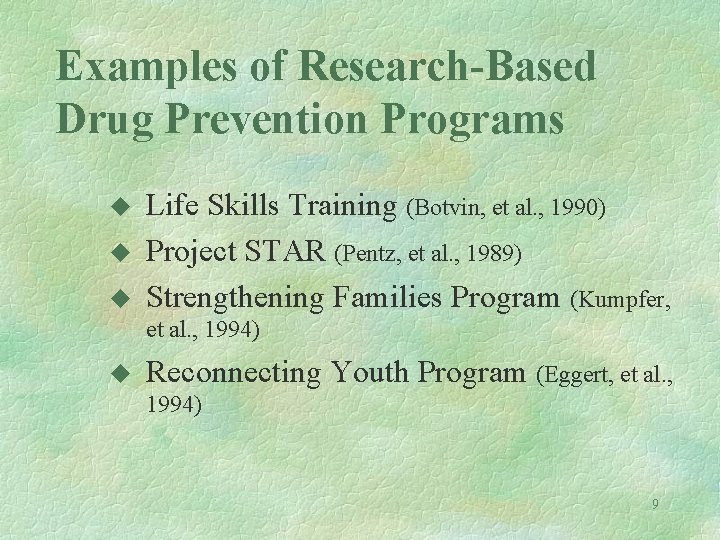 Examples of Research-Based Drug Prevention Programs

◆ Life Skills Training (Botvin, et al., 1990)
◆ Project STAR (Pentz, et al., 1989)
◆ Strengthening Families Program (Kumpfer, et al., 1994)
◆ Reconnecting Youth Program (Eggert, et al., 1994)

9